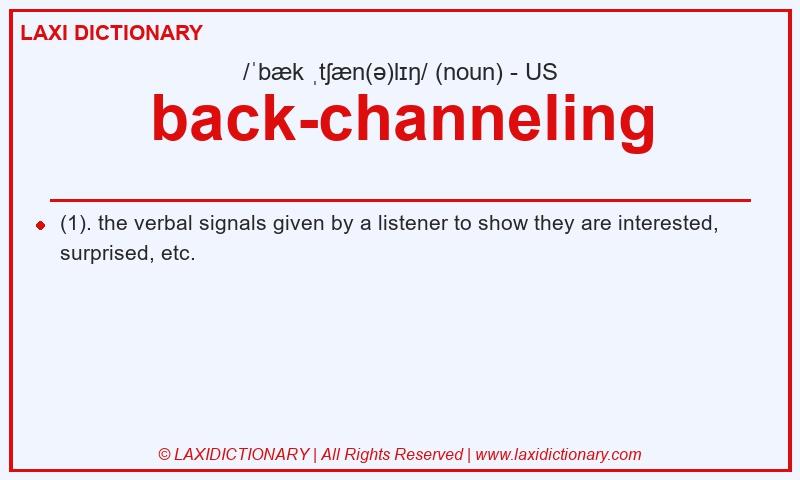 LAXI DICTIONARY

/ˈbæk ˌtʃæn(ə)lɪŋ/ (noun) - US

back-channeling

(1). the verbal signals given by a listener to show they are interested, surprised, etc.

© LAXIDICTIONARY | All Rights Reserved | www.laxidictionary.com